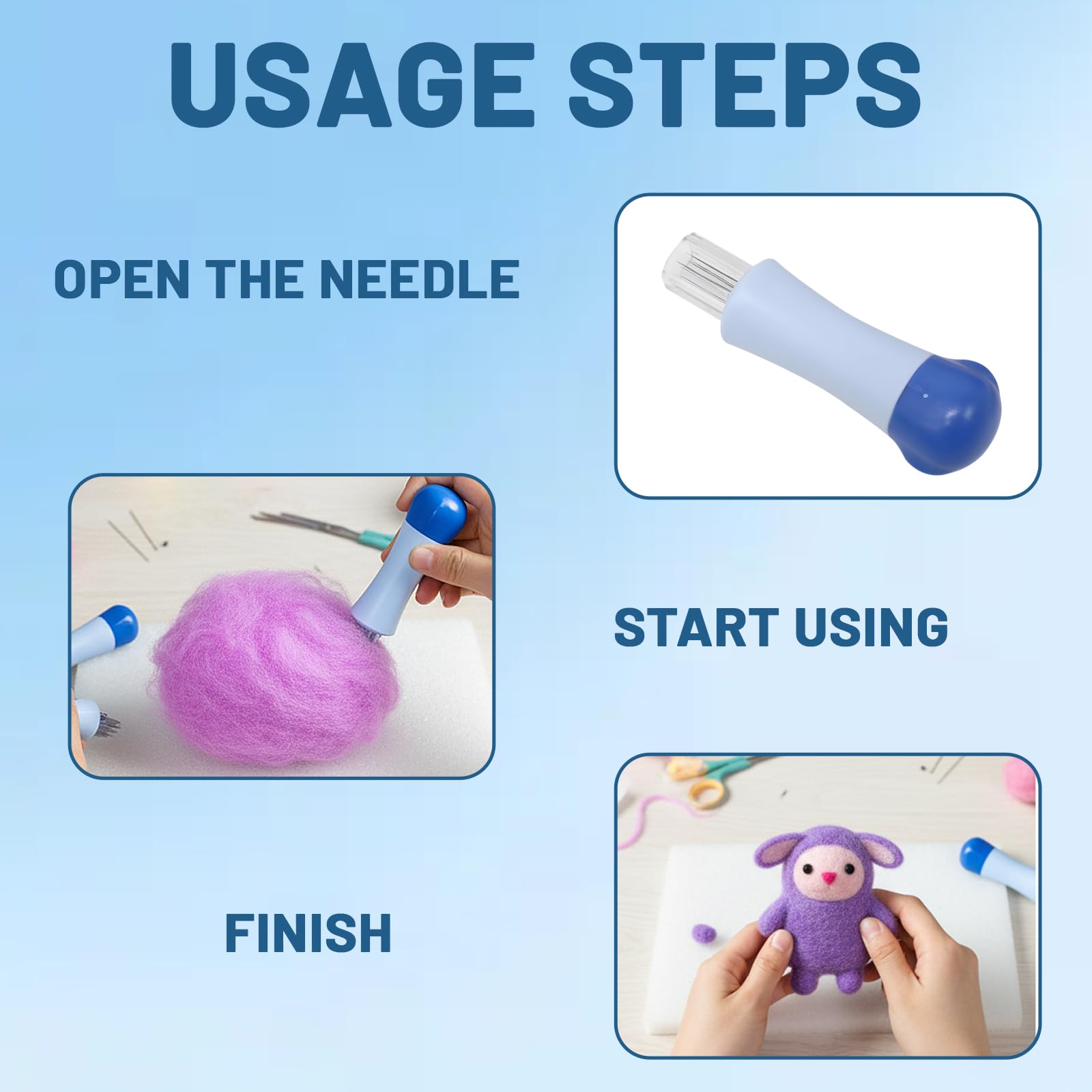 USAGE STEPS

OPEN THE NEEDLE

START USING

FINISH